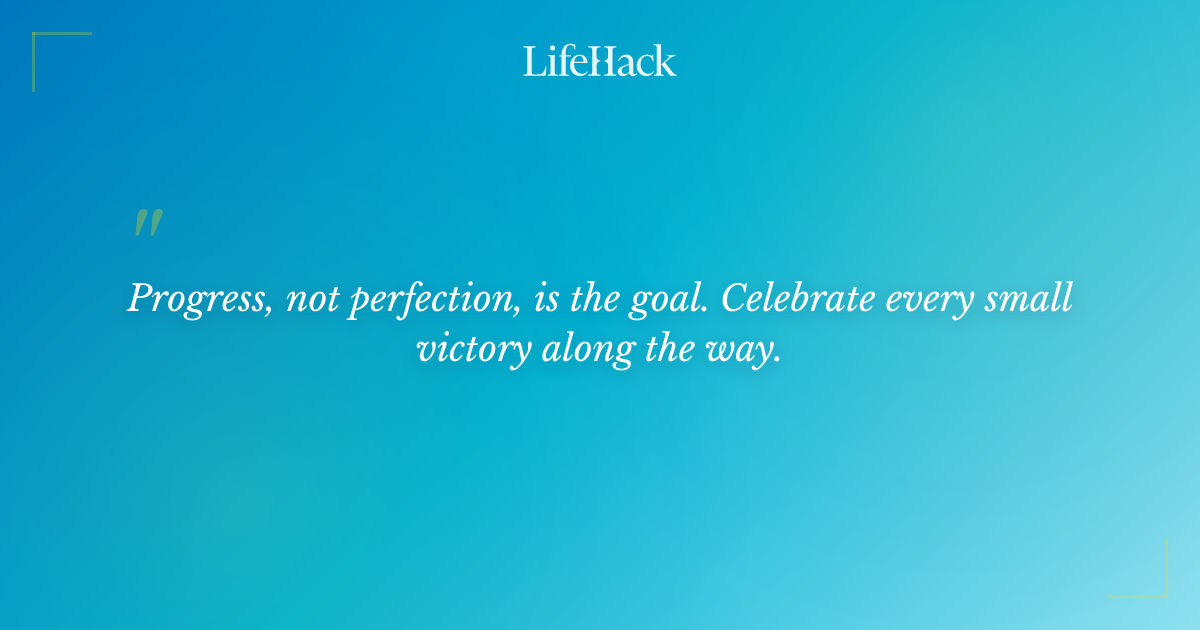 LifeHack

"

Progress, not perfection, is the goal. Celebrate every small victory along the way.